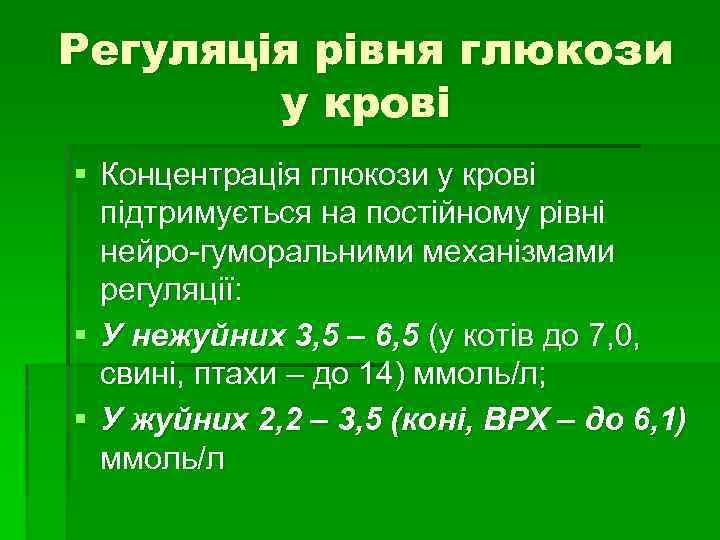 Регуляція рівня глюкози у крові

▪ Концентрація глюкози у крові підтримується на постійному рівні нейро-гуморальними механізмами регуляції:

▪ У нежуйних 3,5 – 6,5 (у котів до 7,0, свині, птахи – до 14) ммоль/л;

▪ У жуйних 2,2 – 3,5 (коні, ВРХ – до 6,1) ммоль/л